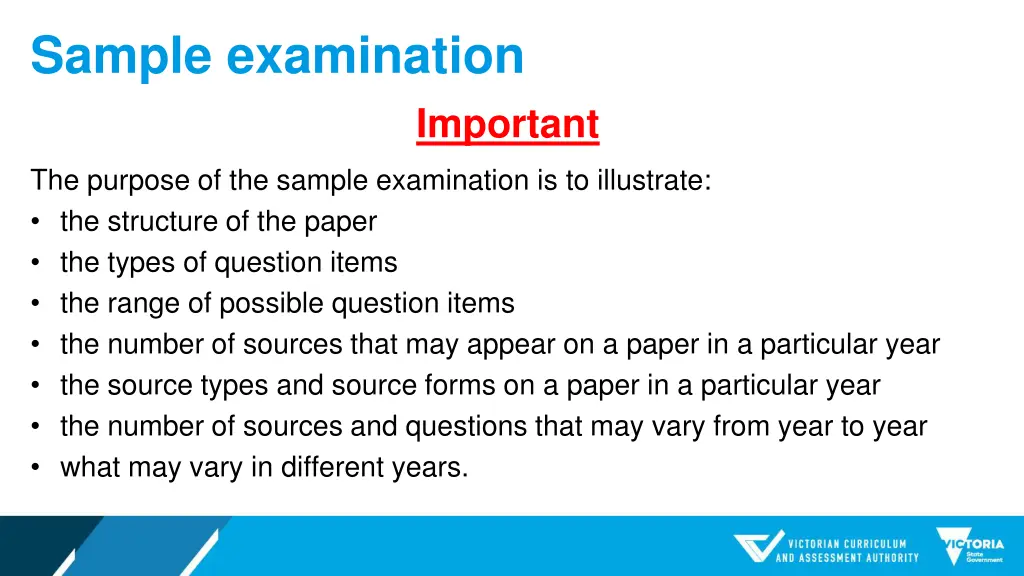 Sample examination

Important

The purpose of the sample examination is to illustrate:
• the structure of the paper
• the types of question items
• the range of possible question items
• the number of sources that may appear on a paper in a particular year
• the source types and source forms on a paper in a particular year
• the number of sources and questions that may vary from year to year
• what may vary in different years.

VICTORIAN CURRICULUM AND ASSESSMENT AUTHORITY

VICTORIA State Government